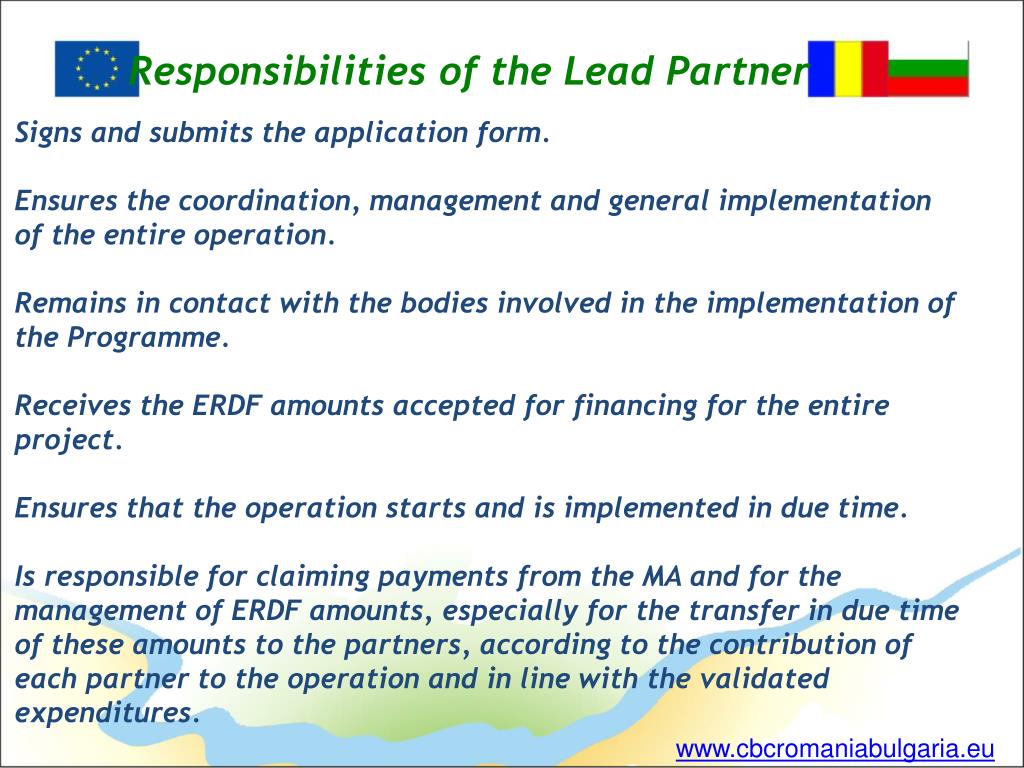 Responsibilities of the Lead Partner

Signs and submits the application form.

Ensures the coordination, management and general implementation of the entire operation.

Remains in contact with the bodies involved in the implementation of the Programme.

Receives the ERDF amounts accepted for financing for the entire project.

Ensures that the operation starts and is implemented in due time.

Is responsible for claiming payments from the MA and for the management of ERDF amounts, especially for the transfer in due time of these amounts to the partners, according to the contribution of each partner to the operation and in line with the validated expenditures.

www.cbcromaniabulgaria.eu